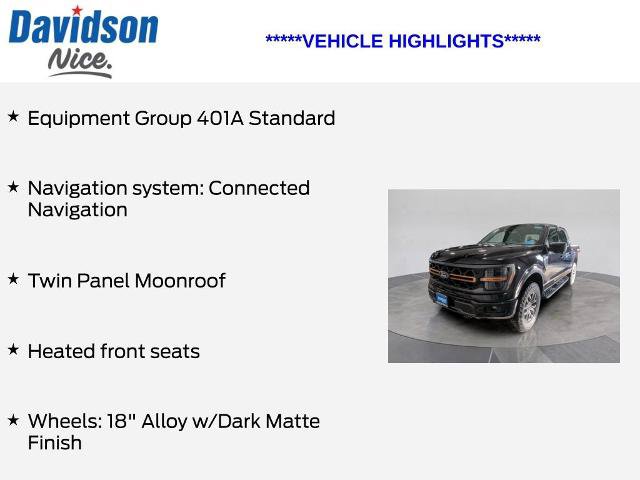 Davidson
Nice.

*****VEHICLE HIGHLIGHTS*****

★ Equipment Group 401A Standard

★ Navigation system: Connected Navigation

★ Twin Panel Moonroof

★ Heated front seats

★ Wheels: 18" Alloy w/Dark Matte Finish